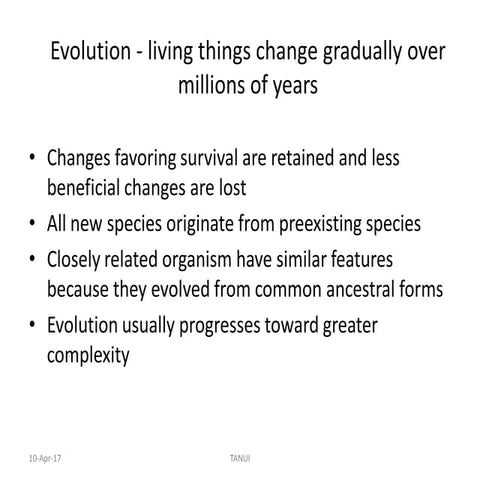 Evolution - living things change gradually over millions of years

• Changes favoring survival are retained and less beneficial changes are lost
• All new species originate from preexisting species
• Closely related organism have similar features because they evolved from common ancestral forms
• Evolution usually progresses toward greater complexity

10-Apr-17

TANUI